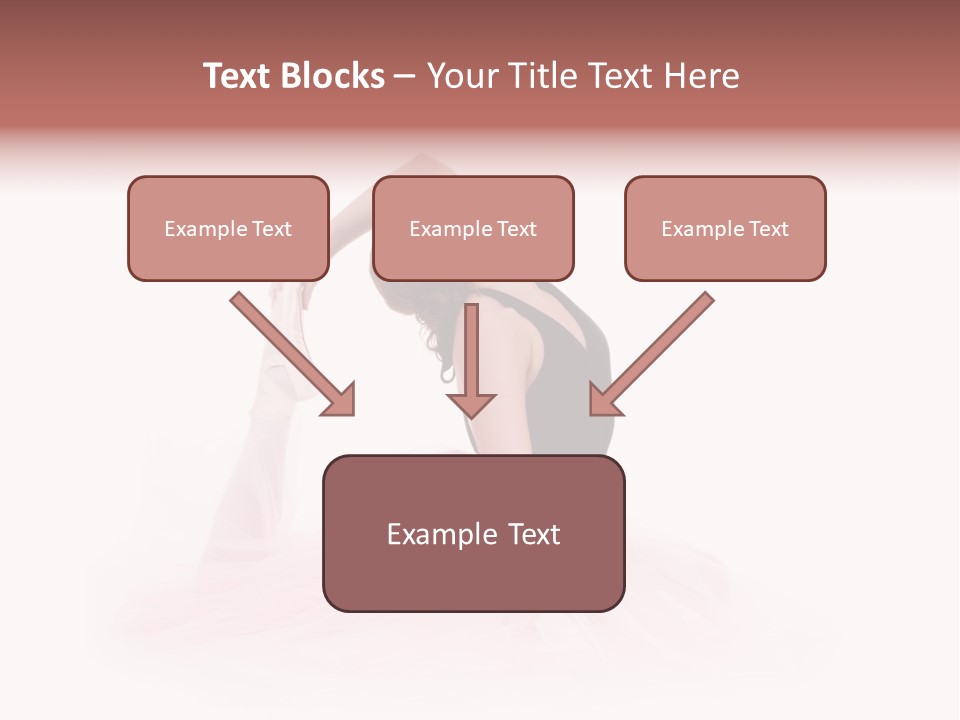 Text Blocks – Your Title Text Here

Example Text

Example Text

Example Text

Example Text